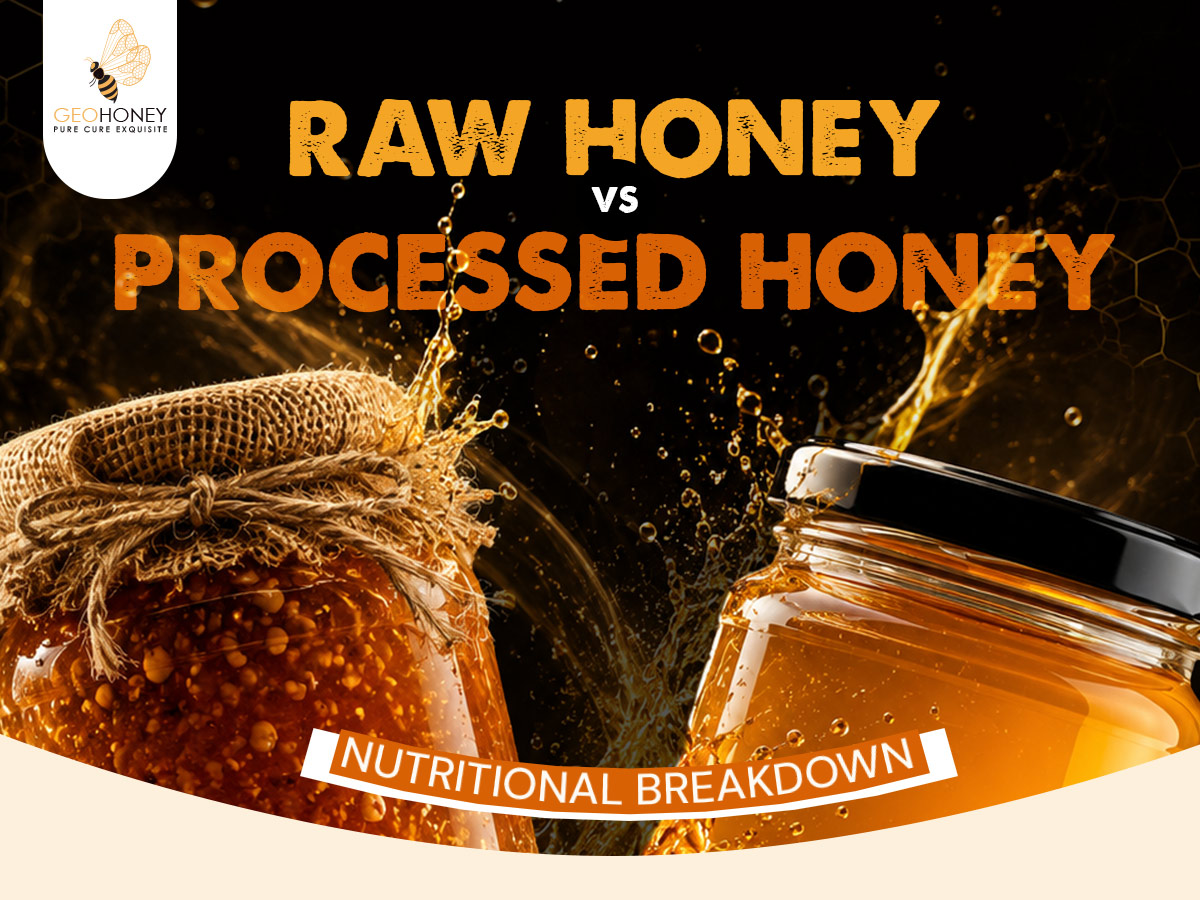 GEOHONEY
PURE CURE EXQUISITE

RAW HONEY
VS
PROCESSED HONEY

NUTRITIONAL BREAKDOWN